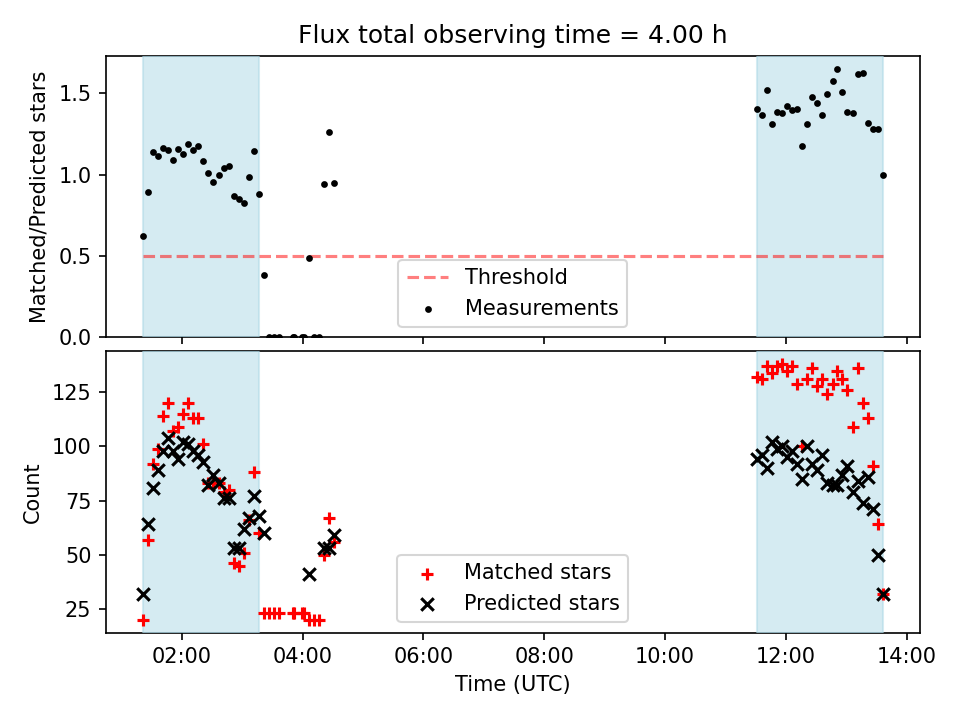 Flux total observing time = 4.00 h

Matched/Predicted stars

1.5
1.0
0.5
0.0

Threshold
Measurements

Count

125
100
75
50
25

Matched stars
Predicted stars

02:00 04:00 06:00 08:00 10:00 12:00 14:00

Time (UTC)